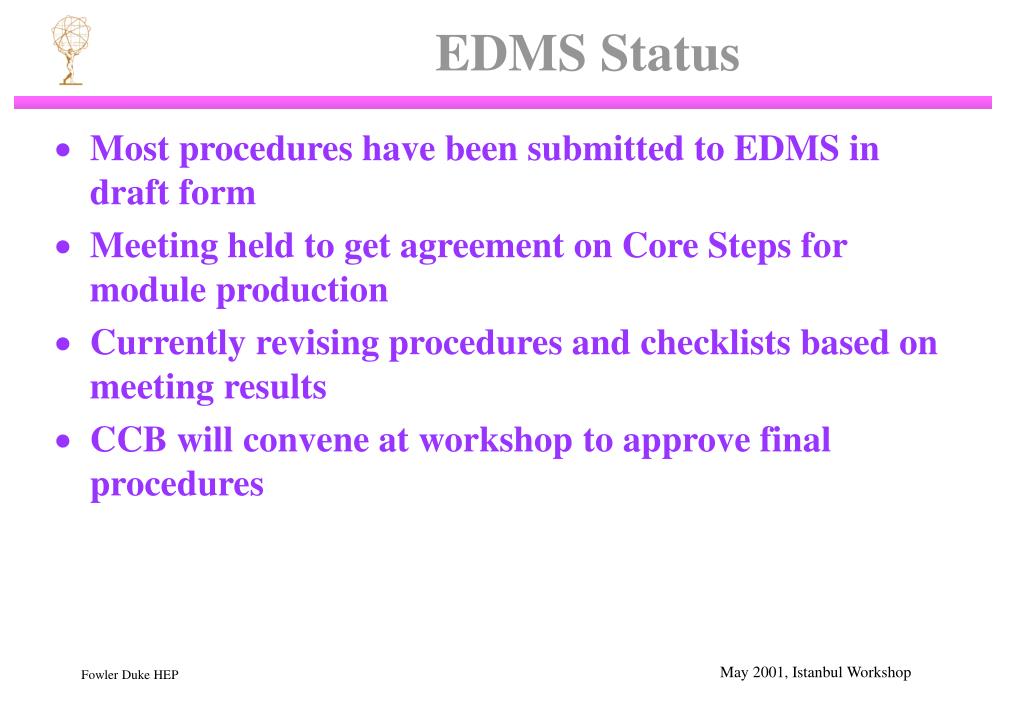 EDMS Status

• Most procedures have been submitted to EDMS in draft form
• Meeting held to get agreement on Core Steps for module production
• Currently revising procedures and checklists based on meeting results
• CCB will convene at workshop to approve final procedures

Fowler Duke HEP

May 2001, Istanbul Workshop